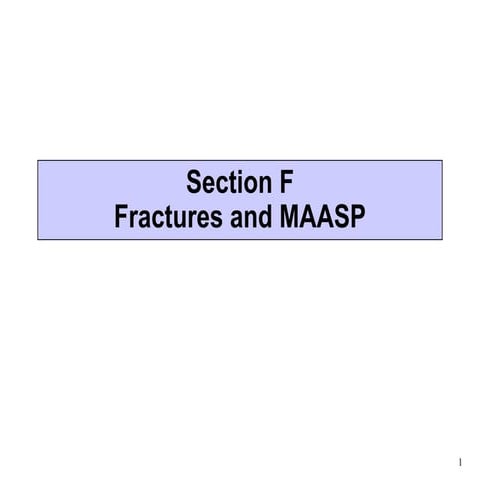 Section F
Fractures and MAASP

1